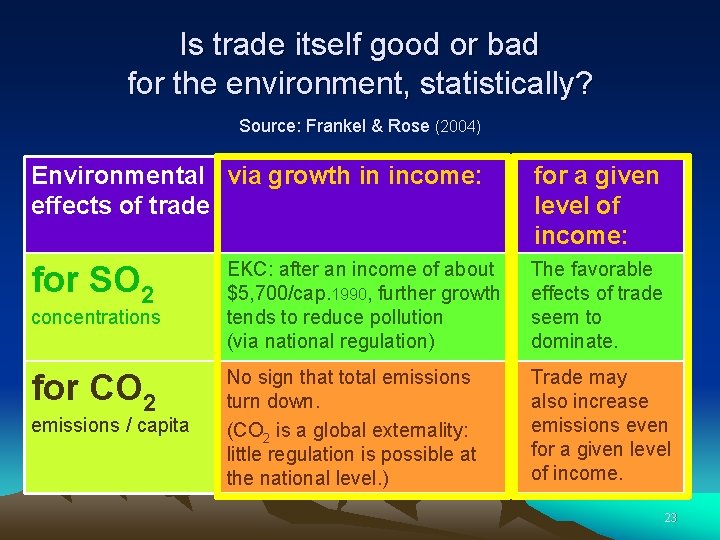 Is trade itself good or bad for the environment, statistically?

Source: Frankel & Rose (2004)

| Environmental effects of trade | via growth in income: | for a given level of income: |
|---|---|---|
| for $SO_2$ concentrations | EKC: after an income of about \$5,700/cap.1990, further growth tends to reduce pollution (via national regulation) | The favorable effects of trade seem to dominate. |
| for $CO_2$ emissions / capita | No sign that total emissions turn down. ($CO_2$ is a global externality: little regulation is possible at the national level.) | Trade may also increase emissions even for a given level of income. |

23